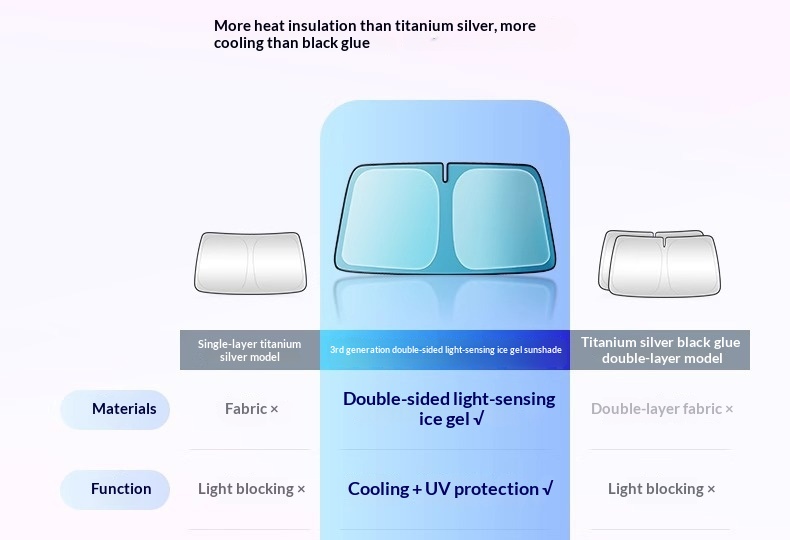 More heat insulation than titanium silver, more cooling than black glue

|  | Single-layer titanium silver model | 3rd generation double-sided light-sensing ice gel sunshade | Titanium silver black glue double-layer model |
|---|---|---|---|
| Materials | Fabric × | Double-sided light-sensing ice gel √ | Double-layer fabric × |
| Function | Light blocking × | Cooling + UV protection √ | Light blocking × |